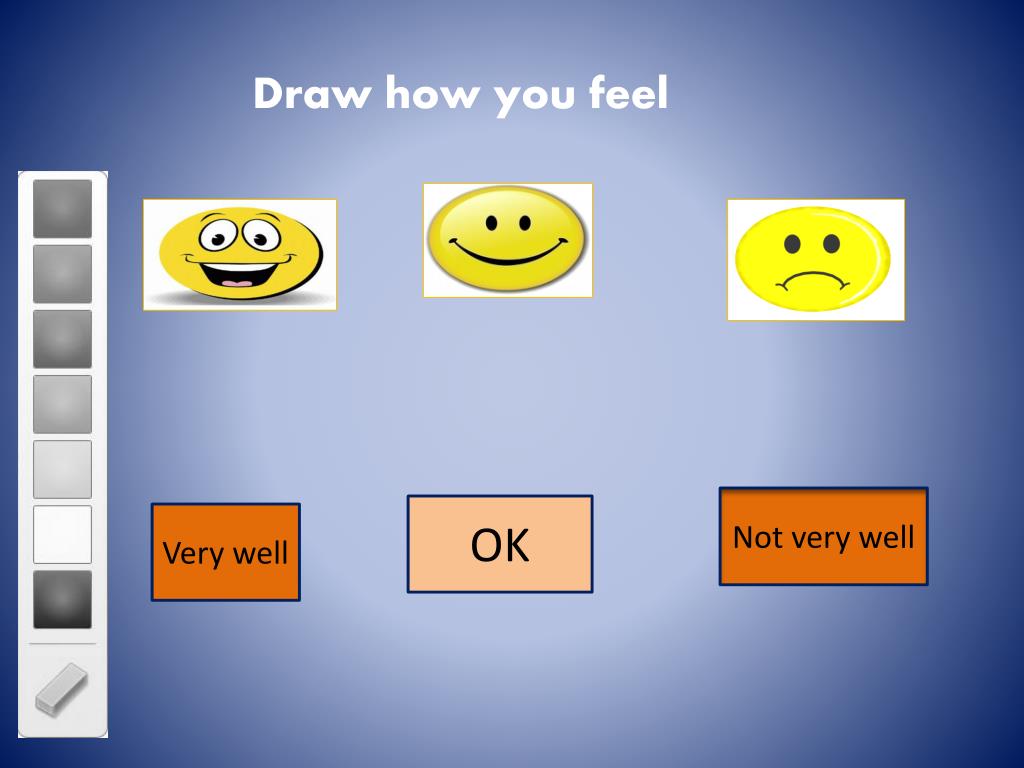 Draw how you feel

Very well

OK

Not very well